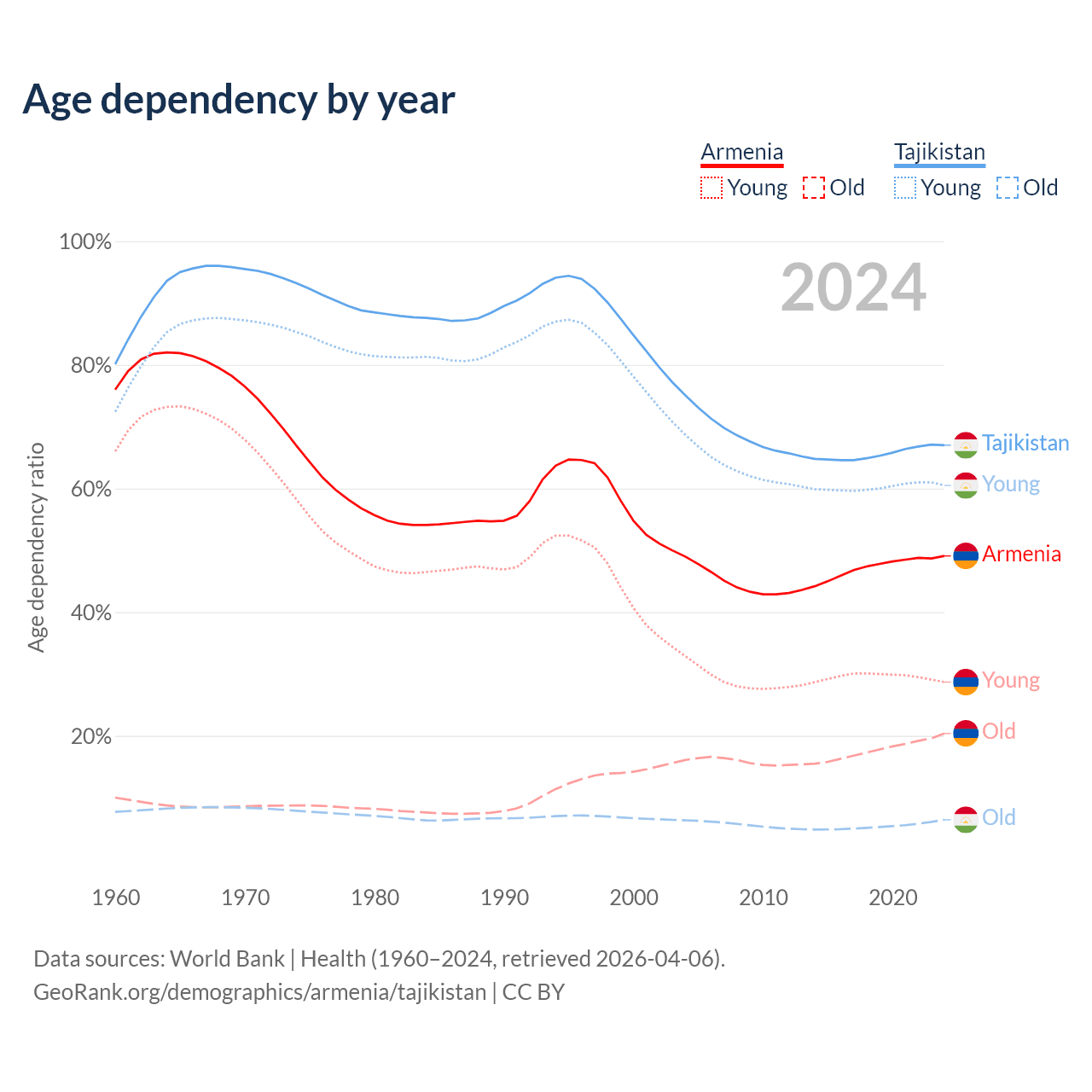 Age dependency by year

Armenia
Young Old

Tajikistan
Young Old

2024

100%
80%
60%
40%
20%

Age dependency ratio

Tajikistan
Young
Armenia
Young
Old
Old

1960 1970 1980 1990 2000 2010 2020

Data sources: World Bank | Health (1960–2024, retrieved 2026-04-06).
GeoRank.org/demographics/armenia/tajikistan | CC BY